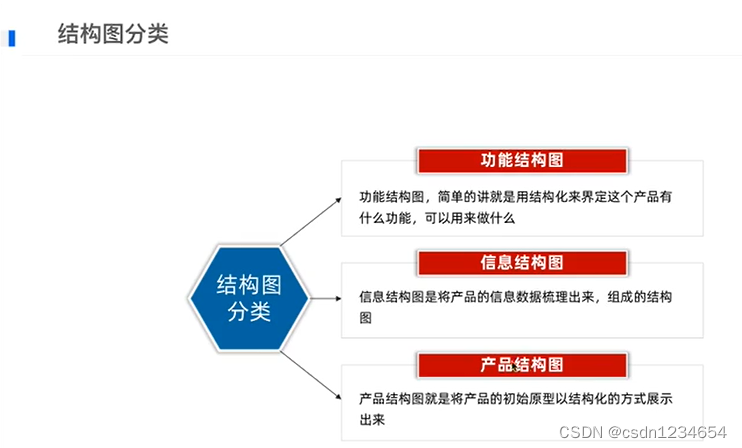 结构图分类

结构图分类

功能结构图

功能结构图，简单的讲就是用结构化来界定这个产品有什么功能，可以用来做什么

信息结构图

信息结构图是将产品的信息数据梳理出来，组成的结构图

产品结构图

产品结构图就是将产品的初始原型以结构化的方式展示出来

CSDN @csdn1234654